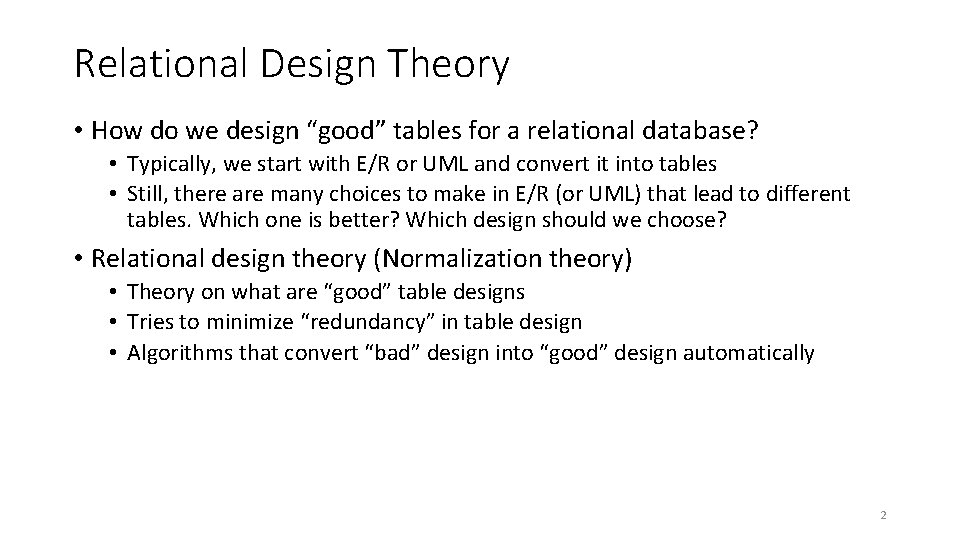 Relational Design Theory

• How do we design “good” tables for a relational database?
  • Typically, we start with E/R or UML and convert it into tables
  • Still, there are many choices to make in E/R (or UML) that lead to different tables. Which one is better? Which design should we choose?

• Relational design theory (Normalization theory)
  • Theory on what are “good” table designs
  • Tries to minimize “redundancy” in table design
  • Algorithms that convert “bad” design into “good” design automatically

2